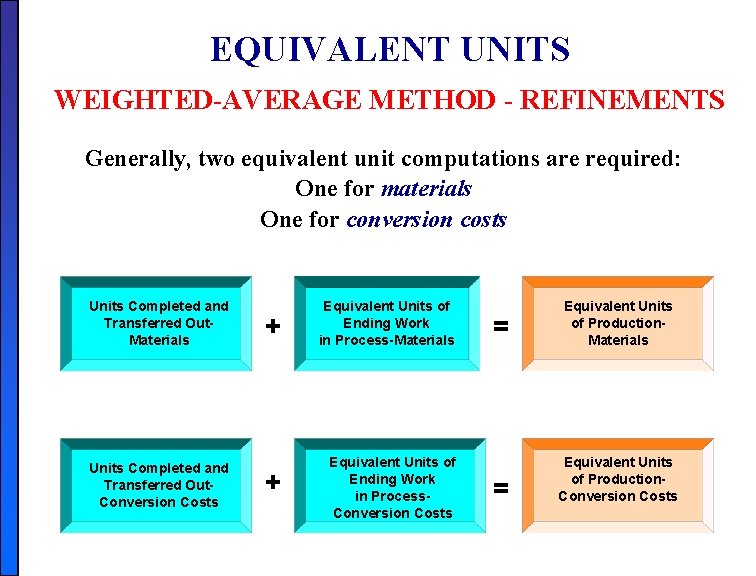 EQUIVALENT UNITS

WEIGHTED-AVERAGE METHOD - REFINEMENTS

Generally, two equivalent unit computations are required:
One for materials
One for conversion costs

Units Completed and Transferred Out-Materials

+

Equivalent Units of Ending Work in Process-Materials

=

Equivalent Units of Production-Materials

Units Completed and Transferred Out-Conversion Costs

+

Equivalent Units of Ending Work in Process-Conversion Costs

=

Equivalent Units of Production-Conversion Costs